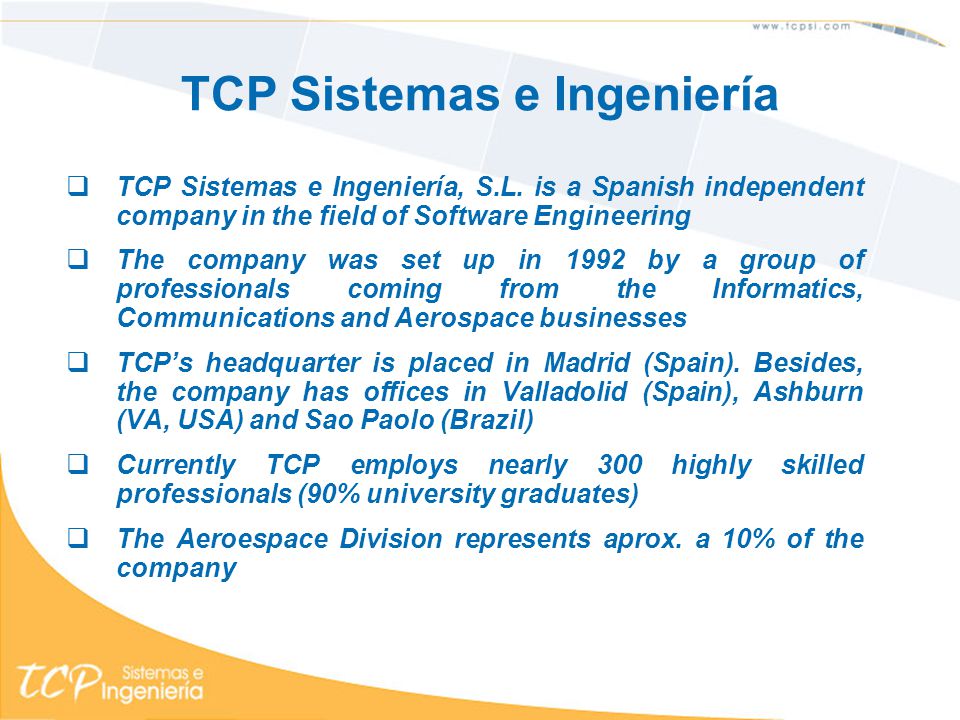 www.tcpsi.com

TCP Sistemas e Ingeniería

❑ TCP Sistemas e Ingeniería, S.L. is a Spanish independent company in the field of Software Engineering

❑ The company was set up in 1992 by a group of professionals coming from the Informatics, Communications and Aerospace businesses

❑ TCP's headquarter is placed in Madrid (Spain). Besides, the company has offices in Valladolid (Spain), Ashburn (VA, USA) and Sao Paolo (Brazil)

❑ Currently TCP employs nearly 300 highly skilled professionals (90% university graduates)

❑ The Aeroespace Division represents aprox. a 10% of the company

TCP Sistemas e Ingeniería